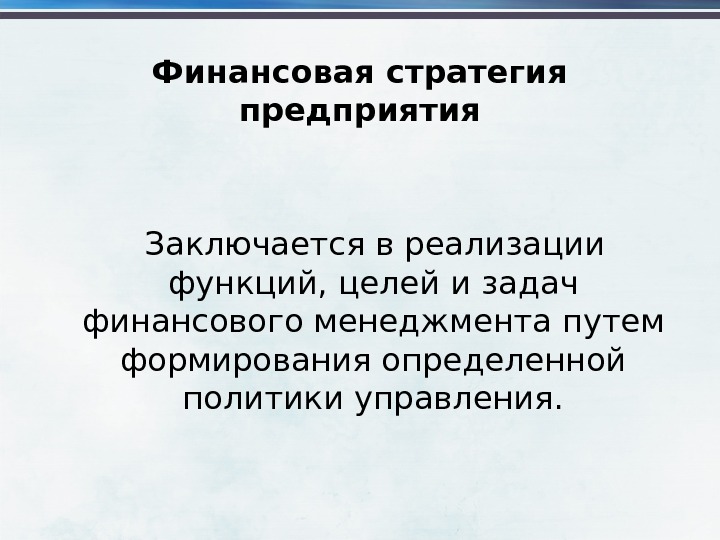 Финансовая стратегия предприятия

Заключается в реализации функций, целей и задач финансового менеджмента путем формирования определенной политики управления.